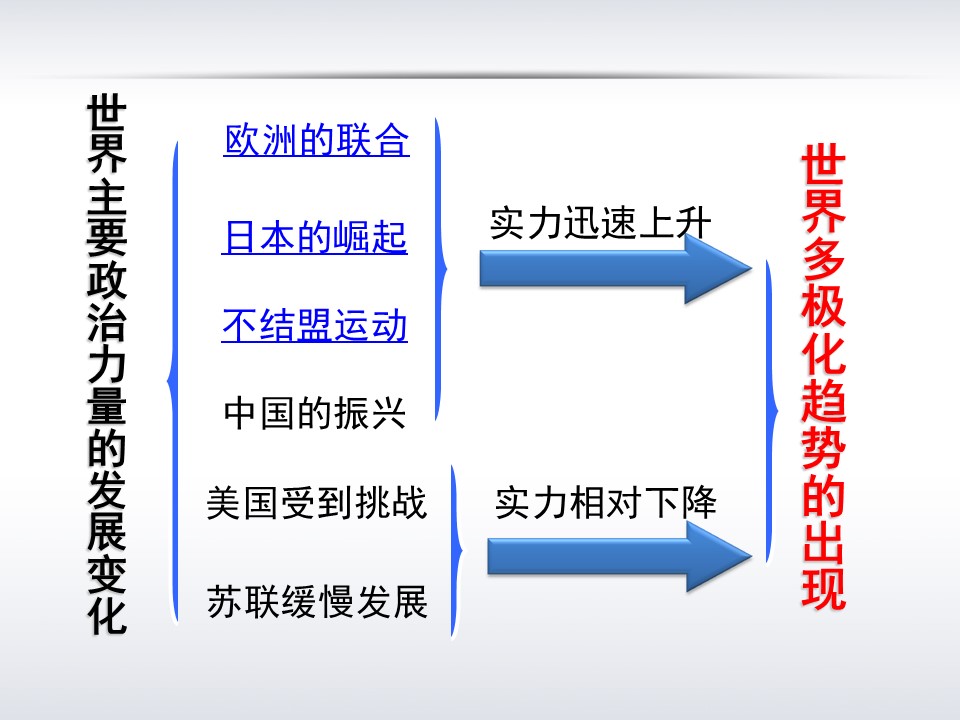 世界主要政治力量的发展变化

欧洲的联合

日本的崛起

不结盟运动

中国的振兴

美国受到挑战

苏联缓慢发展

实力迅速上升

实力相对下降

世界多极化趋势的出现